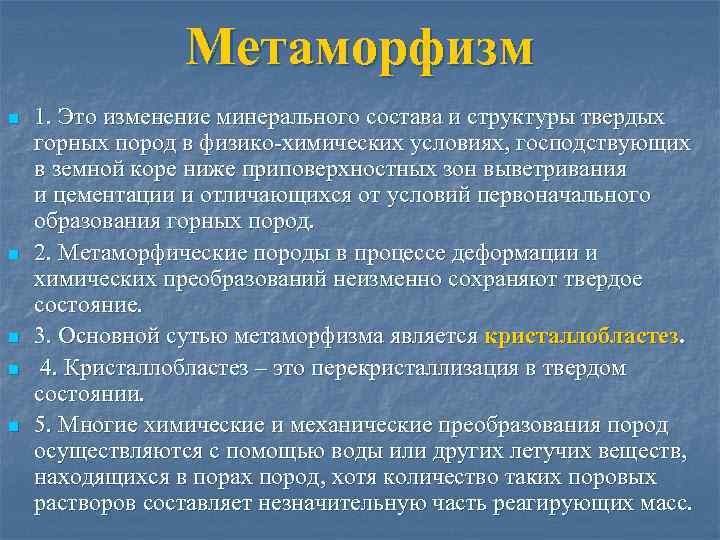 Метаморфизм

1. Это изменение минерального состава и структуры твердых горных пород в физико-химических условиях, господствующих в земной коре ниже приповерхностных зон выветривания и цементации и отличающихся от условий первоначального образования горных пород.

2. Метаморфические породы в процессе деформации и химических преобразований неизменно сохраняют твердое состояние.

3. Основной сутью метаморфизма является кристаллобластез.

4. Кристаллобластез – это перекристаллизация в твердом состоянии.

5. Многие химические и механические преобразования пород осуществляются с помощью воды или других летучих веществ, находящихся в порах пород, хотя количество таких поровых растворов составляет незначительную часть реагирующих масс.